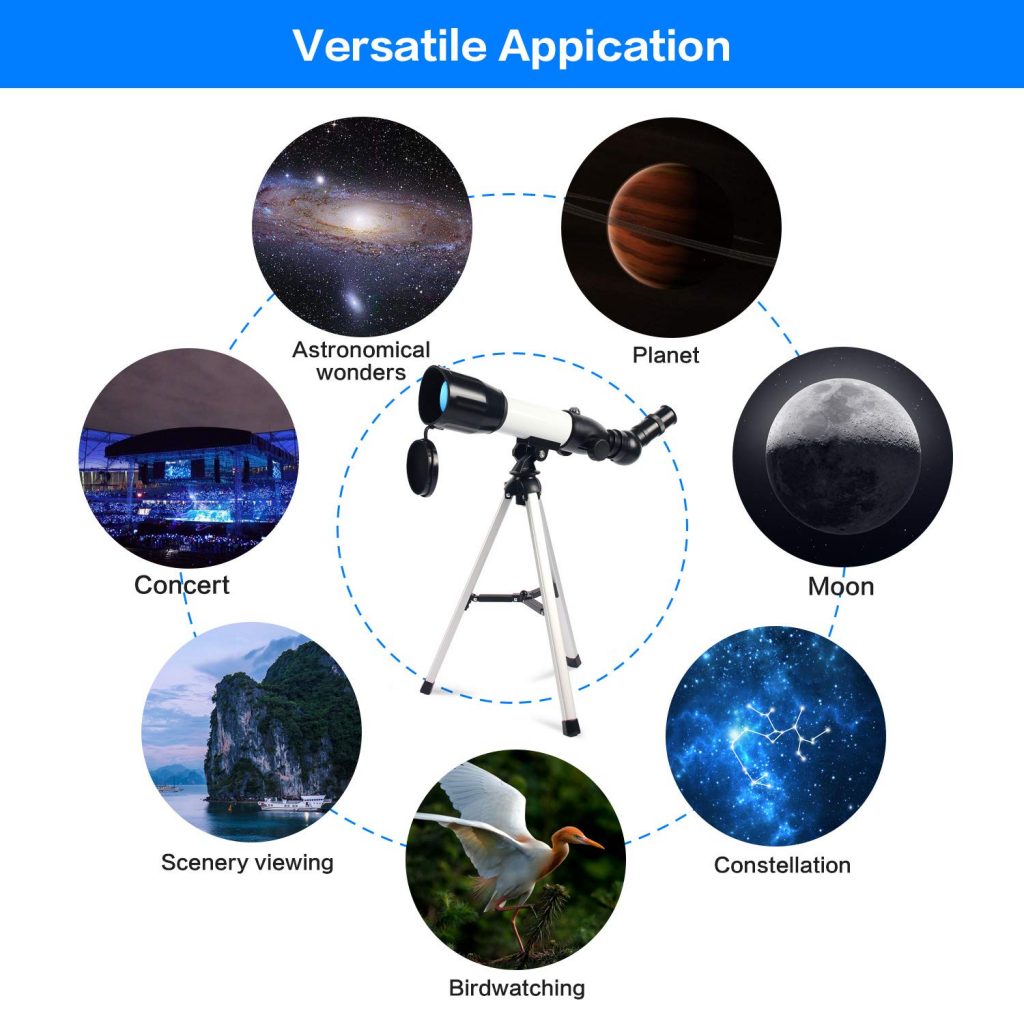 Versatile Appication

Astronomical wonders

Planet

Concert

Moon

Scenery viewing

Constellation

Birdwatching